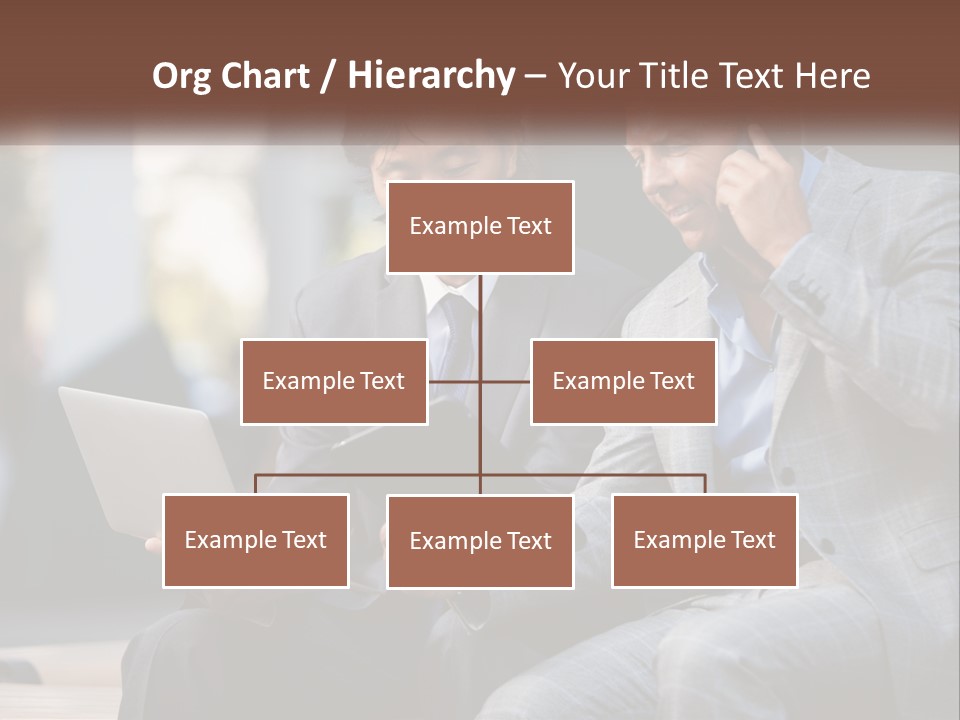 Org Chart / Hierarchy – Your Title Text Here

Example Text

Example Text

Example Text

Example Text

Example Text

Example Text